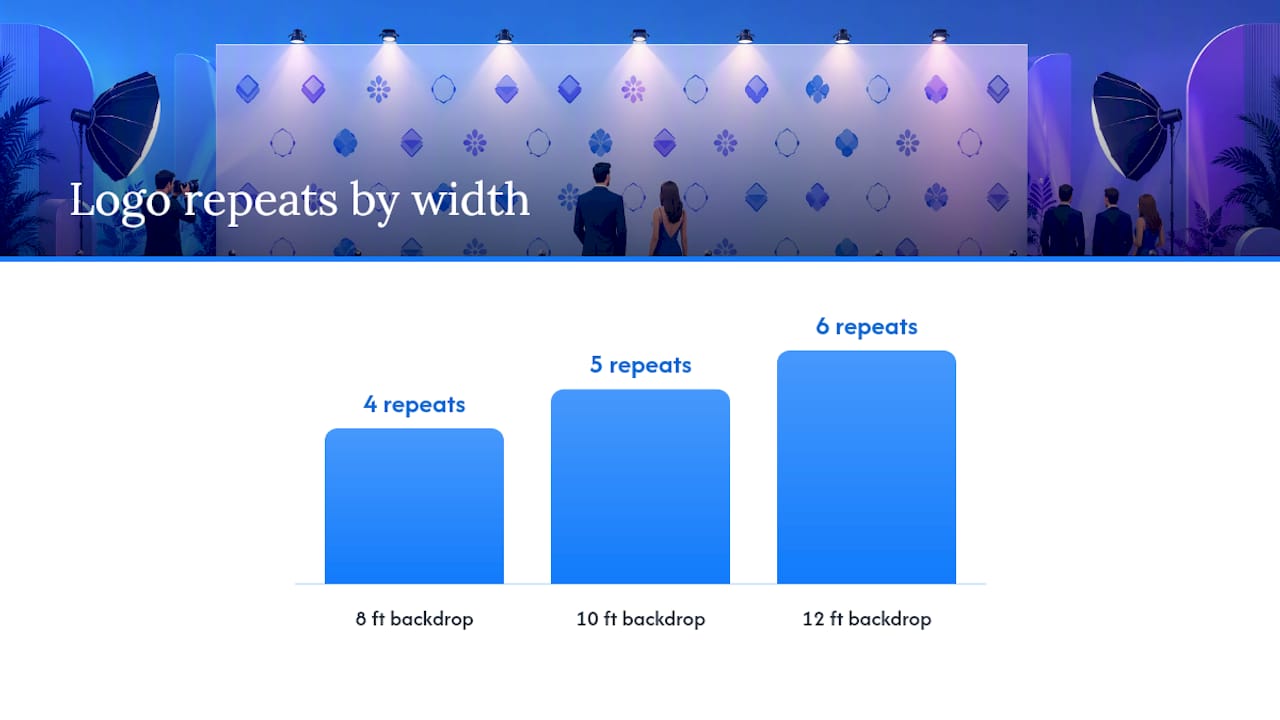 Logo repeats by width

4 repeats

5 repeats

6 repeats

8 ft backdrop

10 ft backdrop

12 ft backdrop